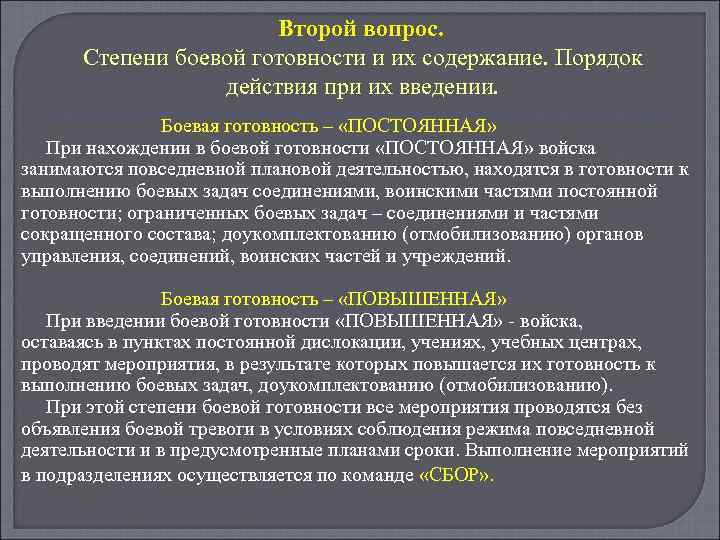 Второй вопрос.
Степени боевой готовности и их содержание. Порядок действия при их введении.

Боевая готовность – «ПОСТОЯННАЯ»

При нахождении в боевой готовности «ПОСТОЯННАЯ» войска занимаются повседневной плановой деятельностью, находятся в готовности к выполнению боевых задач соединениями, воинскими частями постоянной готовности; ограниченных боевых задач – соединениями и частями сокращенного состава; доукомплектованию (отмобилизованию) органов управления, соединений, воинских частей и учреждений.

Боевая готовность – «ПОВЫШЕННАЯ»

При введении боевой готовности «ПОВЫШЕННАЯ» - войска, оставаясь в пунктах постоянной дислокации, учениях, учебных центрах, проводят мероприятия, в результате которых повышается их готовность к выполнению боевых задач, доукомплектованию (отмобилизованию).

При этой степени боевой готовности все мероприятия проводятся без объявления боевой тревоги в условиях соблюдения режима повседневной деятельности и в предусмотренные планами сроки. Выполнение мероприятий в подразделениях осуществляется по команде «СБОР».